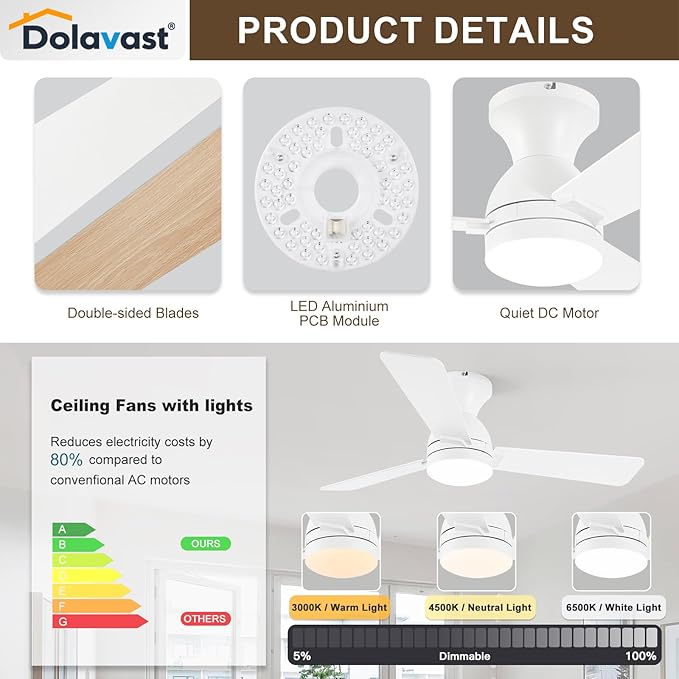 Dolavast®

PRODUCT DETAILS

Double-sided Blades

LED Aluminium PCB Module

Quiet DC Motor

Ceiling Fans with lights

Reduces electricity costs by 80% compared to convenfional AC motors

A
B
C
D
E
F
G

OURS

OTHERS

3000K / Warm Light

4500K / Neutral Light

6500K / White Light

5%

Dimmable

100%